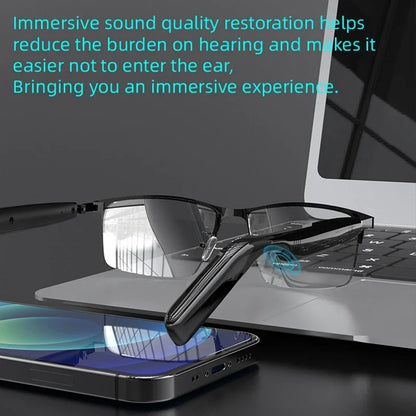 Immersive sound quality restoration helps reduce the burden on hearing and makes it easier not to enter the ear,
Bringing you an immersive experience.